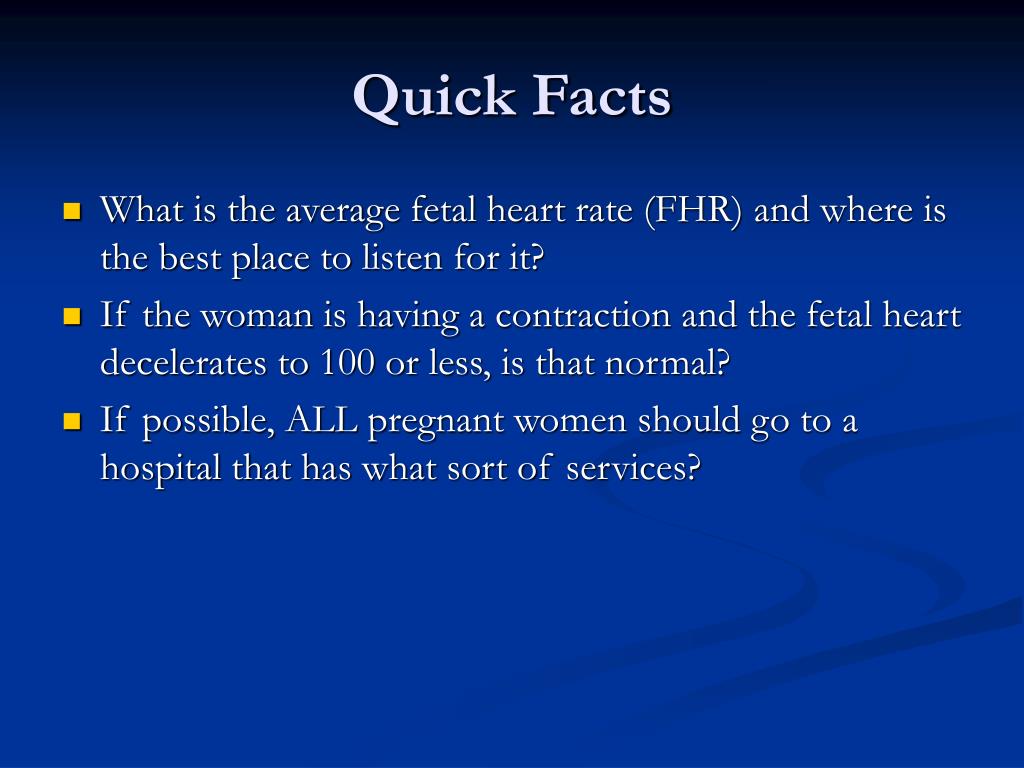 Quick Facts

What is the average fetal heart rate (FHR) and where is the best place to listen for it?

If the woman is having a contraction and the fetal heart decelerates to 100 or less, is that normal?

If possible, ALL pregnant women should go to a hospital that has what sort of services?